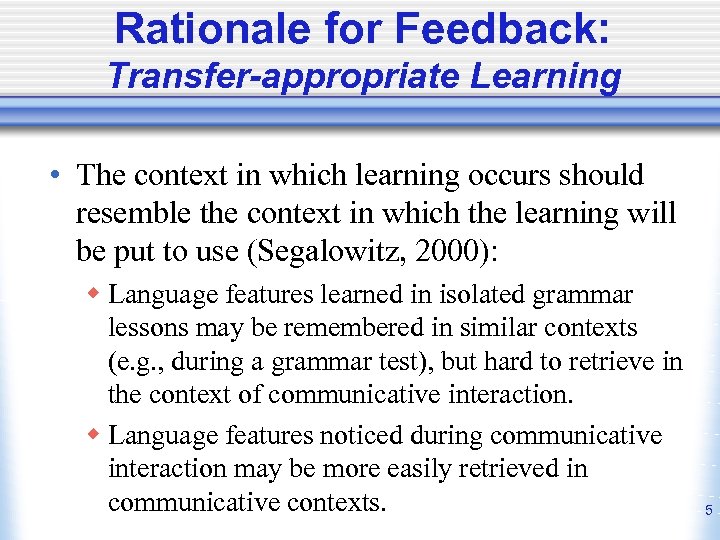 Rationale for Feedback:
Transfer-appropriate Learning

• The context in which learning occurs should resemble the context in which the learning will be put to use (Segalowitz, 2000):
◆ Language features learned in isolated grammar lessons may be remembered in similar contexts (e.g., during a grammar test), but hard to retrieve in the context of communicative interaction.
◆ Language features noticed during communicative interaction may be more easily retrieved in communicative contexts.

5